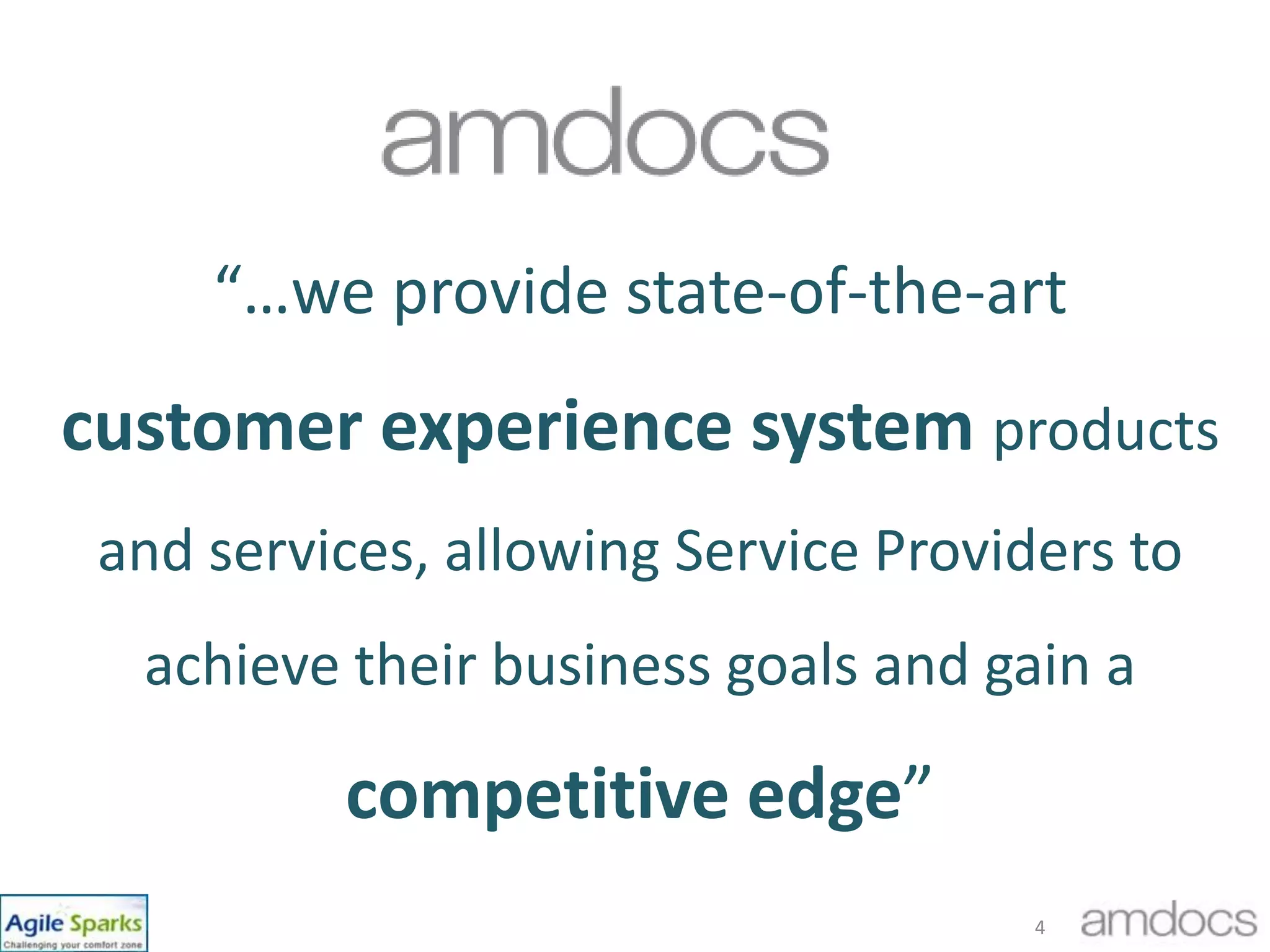 amdocs

“…we provide state-of-the-art customer experience system products and services, allowing Service Providers to achieve their business goals and gain a competitive edge”

Agile Sparks
Challenging your comfort zone

4

amdocs